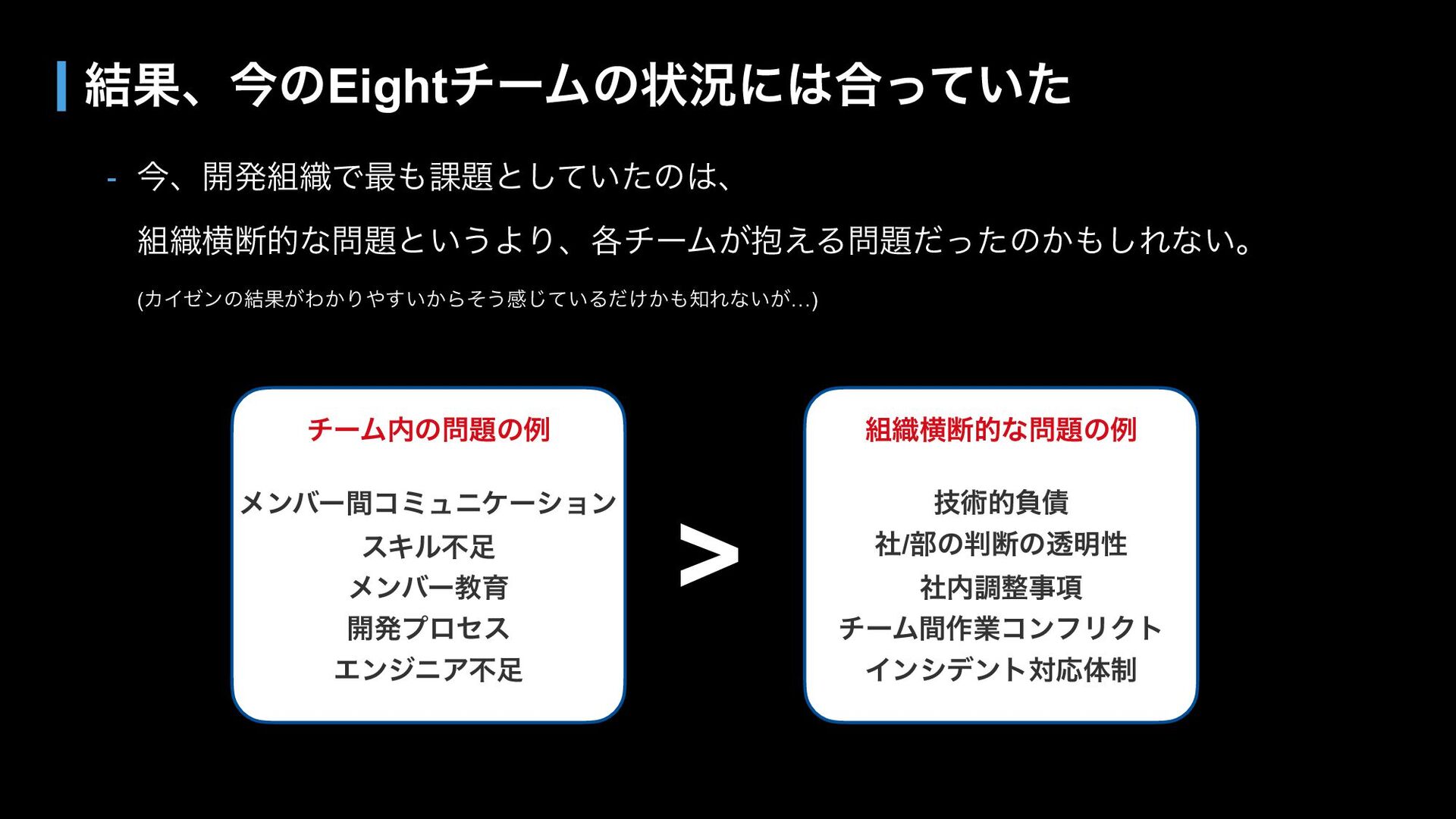 結果、今のEightチームの状況には合っていた

- 今、開発組織で最も課題としていたのは、

組織横断的な問題というより、各チームが抱える問題だったのかもしれない。

(カイゼンの結果がわかりやすいからそう感じているだけかも知れないが…)

チーム内の問題の例

メンバー間コミュニケーション
スキル不足
メンバー教育
開発プロセス
エンジニア不足

>

組織横断的な問題の例

技術的負債
社/部の判断の透明性
社内調整事項
チーム間作業コンフリクト
インシデント対応体制